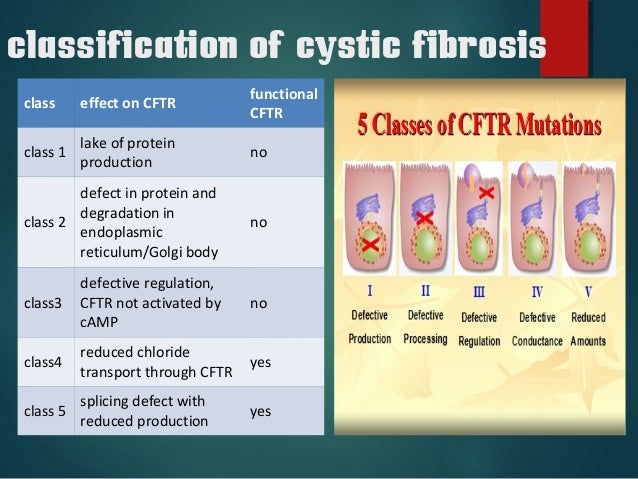 classification of cystic fibrosis

| class | effect on CFTR | functional CFTR |
|---|---|---|
| class 1 | lake of protein production | no |
| class 2 | defect in protein and degradation in endoplasmic reticulum/Golgi body | no |
| class3 | defective regulation, CFTR not activated by cAMP | no |
| class4 | reduced chloride transport through CFTR | yes |
| class 5 | splicing defect with reduced production | yes |

5 Classes of CFTR Mutations

I Defective Production

II Defective Processing

III Defective Regulation

IV Defective Conductance

V Reduced Amounts